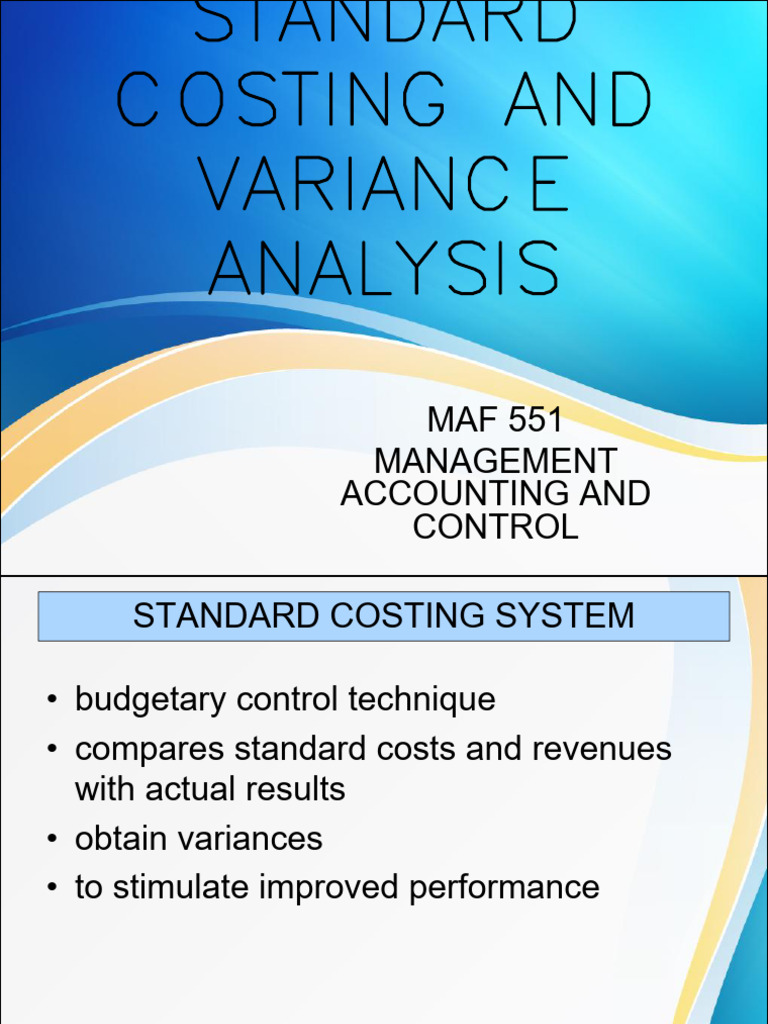 STANDARD COSTING AND VARIANCE ANALYSIS

MAF 551
MANAGEMENT ACCOUNTING AND CONTROL

STANDARD COSTING SYSTEM

• budgetary control technique
• compares standard costs and revenues with actual results
• obtain variances
• to stimulate improved performance